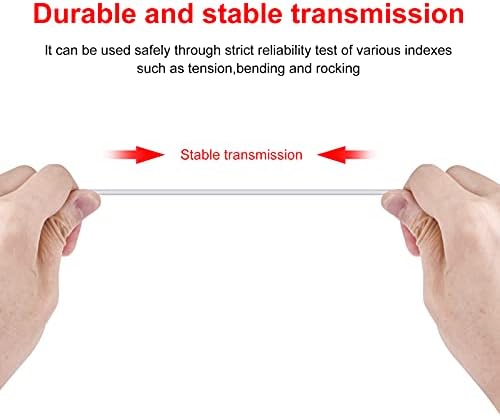 Durable and stable transmission

It can be used safely through strict reliability test of various indexes such as tension,bending and rocking

Stable transmission